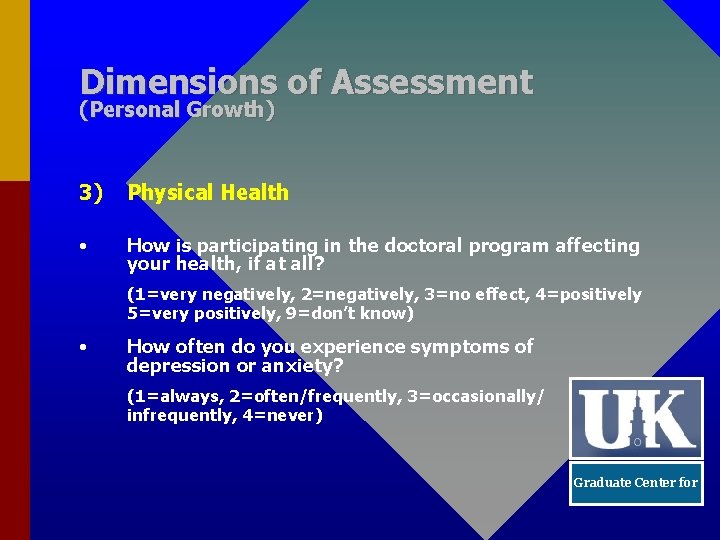 Dimensions of Assessment
(Personal Growth)

3) Physical Health

• How is participating in the doctoral program affecting your health, if at all?

(1=very negatively, 2=negatively, 3=no effect, 4=positively 5=very positively, 9=don't know)

• How often do you experience symptoms of depression or anxiety?

(1=always, 2=often/frequently, 3=occasionally/ infrequently, 4=never)

UK

Graduate Center for